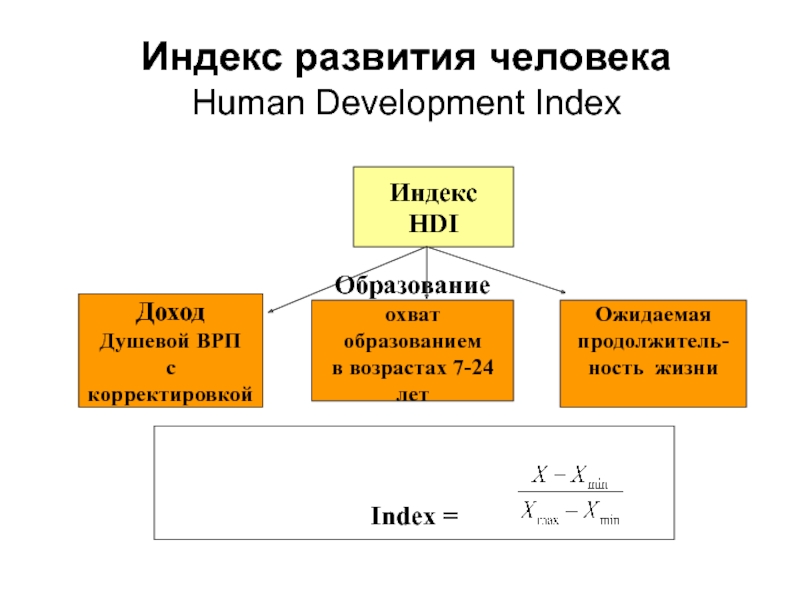 Индекс развития человека
Human Development Index

Индекс
HDI

Доход
Душевой ВРП
с
корректировкой

Образование
охват образованием
в возрастах 7-24
лет

Ожидаемая
продолжительность жизни

Index = $\frac{X - X_{min}}{X_{max} - X_{min}}$